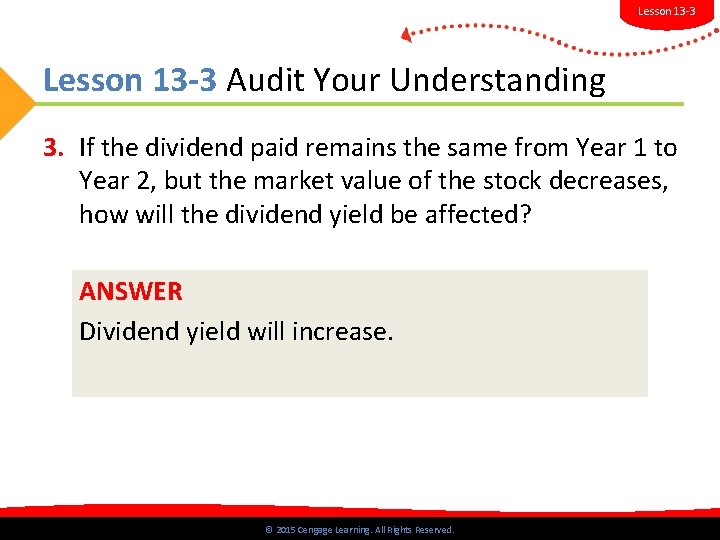 Lesson 13-3

Lesson 13-3 Audit Your Understanding

3. If the dividend paid remains the same from Year 1 to Year 2, but the market value of the stock decreases, how will the dividend yield be affected?

ANSWER

Dividend yield will increase.

© 2015 Cengage Learning. All Rights Reserved.